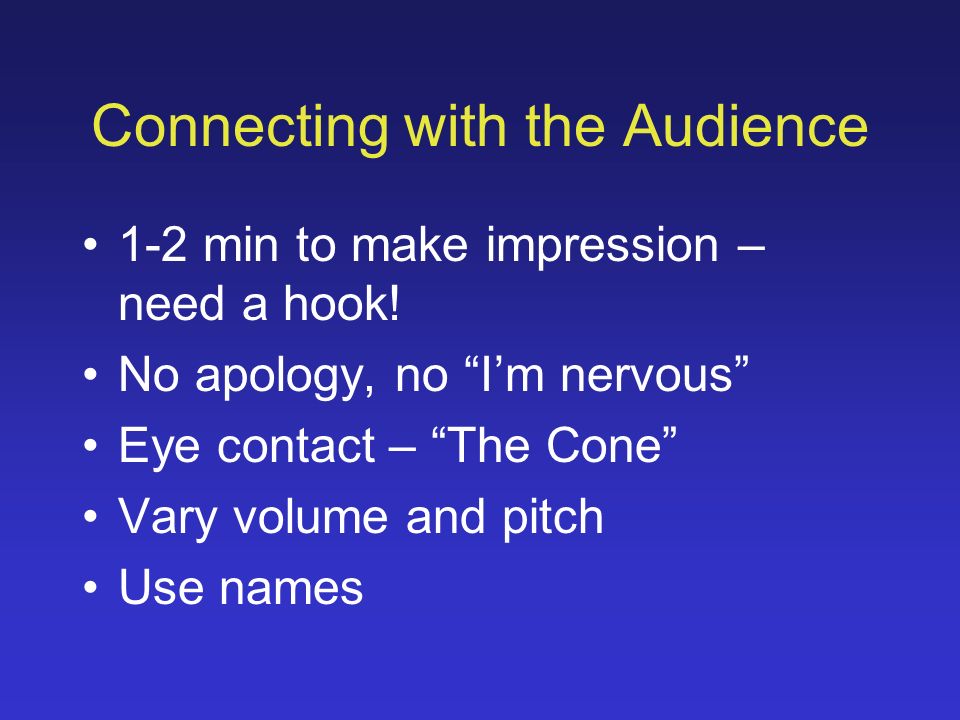 Connecting with the Audience

• 1-2 min to make impression – need a hook!
• No apology, no “I’m nervous”
• Eye contact – “The Cone”
• Vary volume and pitch
• Use names